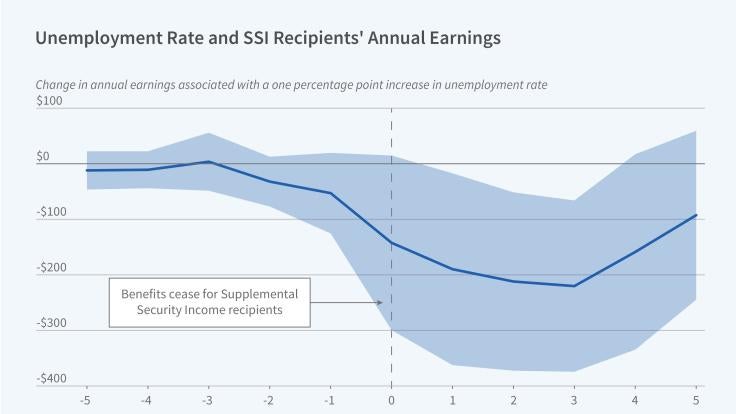 Unemployment Rate and SSI Recipients' Annual Earnings

Change in annual earnings associated with a one percentage point increase in unemployment rate

$100

$0

-$100

-$200

-$300

-$400

Benefits cease for Supplemental Security Income recipients

-5 -4 -3 -2 -1 0 1 2 3 4 5